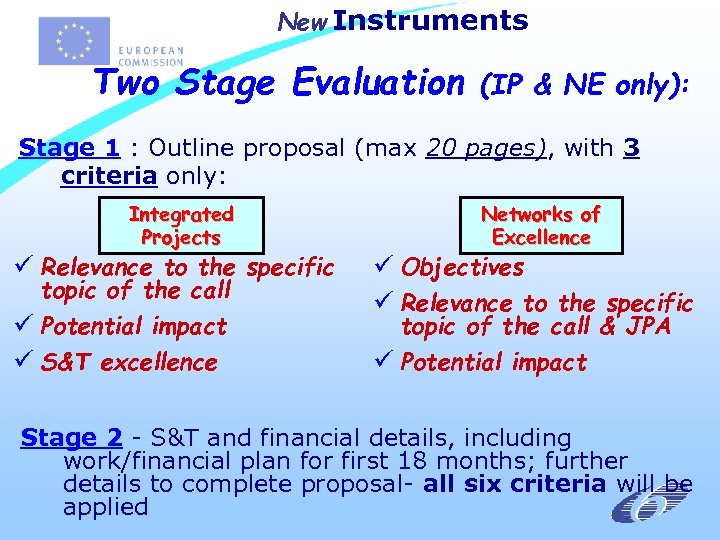 EUROPEAN COMMISSION

New Instruments

Two Stage Evaluation (IP & NE only):

Stage 1 : Outline proposal (max 20 pages), with 3 criteria only:

Integrated Projects

✓ Relevance to the specific topic of the call

✓ Potential impact

✓ S&T excellence

Networks of Excellence

✓ Objectives

✓ Relevance to the specific topic of the call & JPA

✓ Potential impact

Stage 2 - S&T and financial details, including work/financial plan for first 18 months; further details to complete proposal- all six criteria will be applied